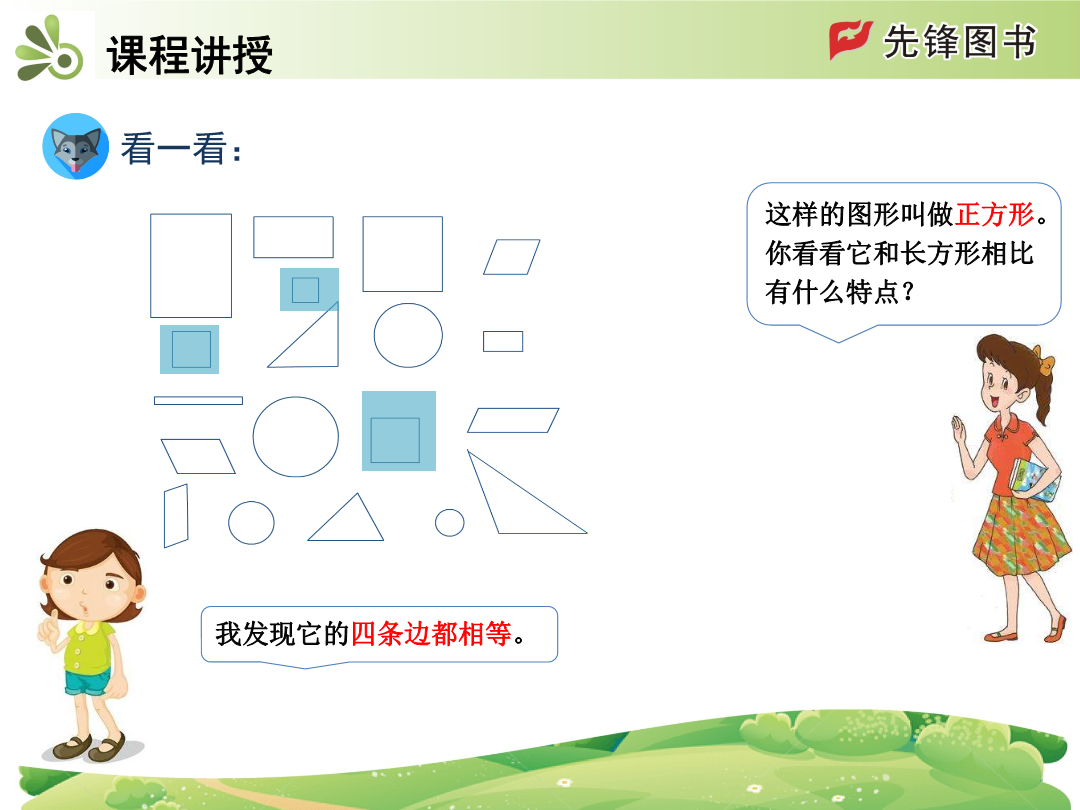 课程讲授

先锋图书

看一看：

这样的图形叫做正方形。你看看它和长方形相比有什么特点？

我发现它的四条边都相等。